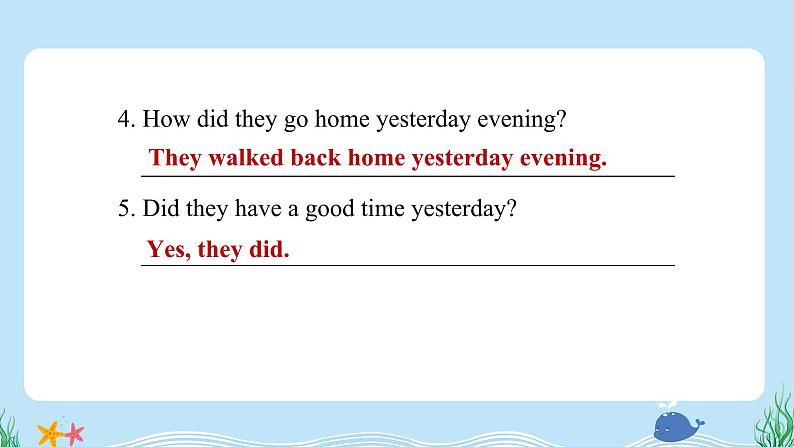 4. How did they go home yesterday evening?

They walked back home yesterday evening.

5. Did they have a good time yesterday?

Yes, they did.